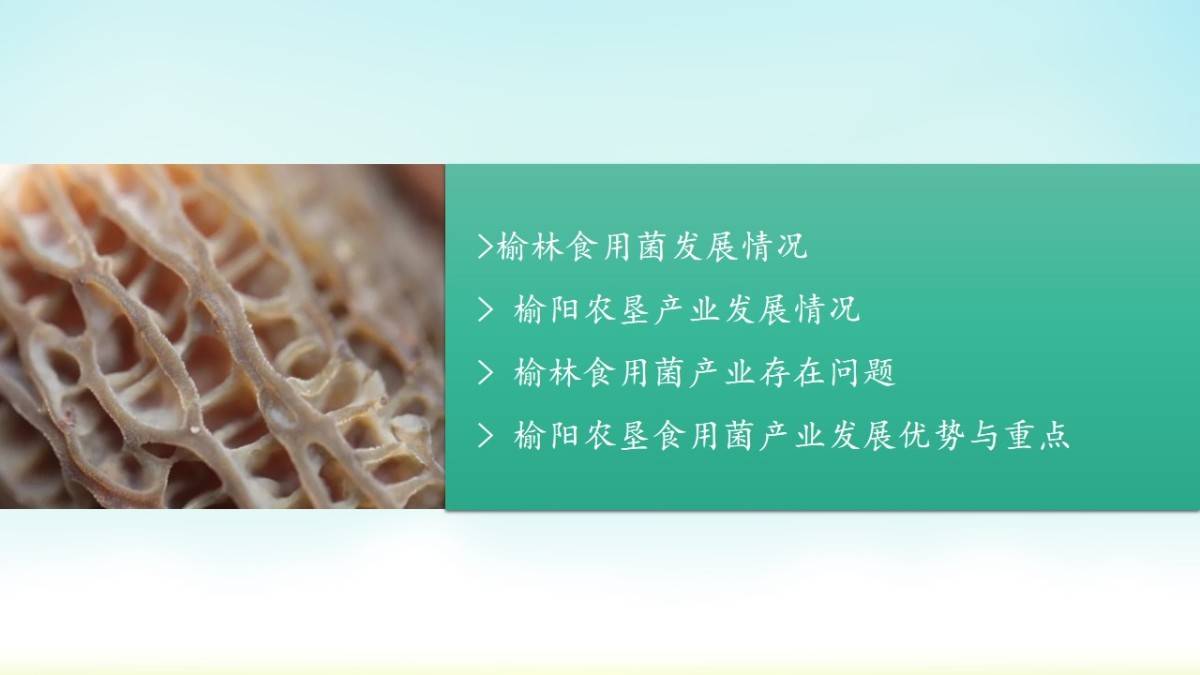 >榆林食用菌发展情况

> 榆阳农垦产业发展情况

> 榆林食用菌产业存在问题

> 榆阳农垦食用菌产业发展优势与重点